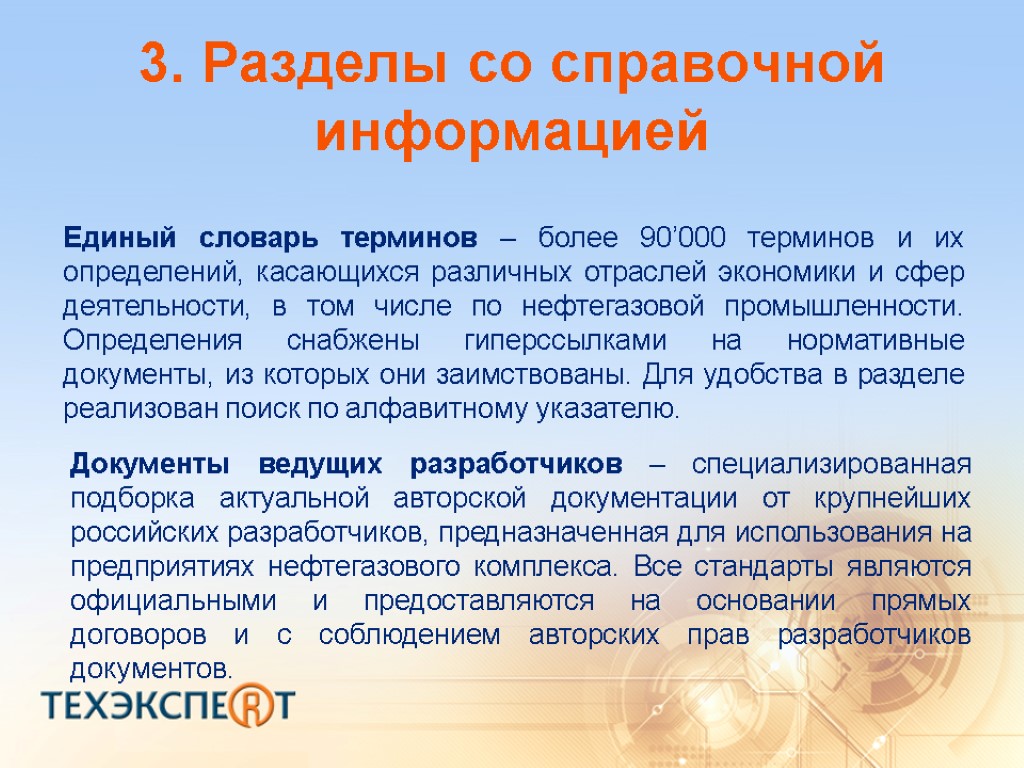 3. Разделы со справочной информацией

Единый словарь терминов – более 90’000 терминов и их определений, касающихся различных отраслей экономики и сфер деятельности, в том числе по нефтегазовой промышленности. Определения снабжены гиперссылками на нормативные документы, из которых они заимствованы. Для удобства в разделе реализован поиск по алфавитному указателю.

Документы ведущих разработчиков – специализированная подборка актуальной авторской документации от крупнейших российских разработчиков, предназначенная для использования на предприятиях нефтегазового комплекса. Все стандарты являются официальными и предоставляются на основании прямых договоров и с соблюдением авторских прав разработчиков документов.

ТЕХЭКСПЕРТ